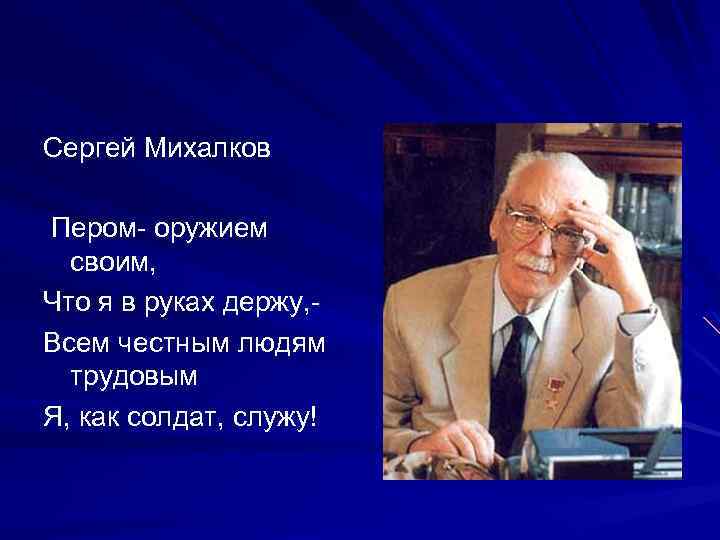 Сергей Михалков

Пером- оружием своим,

Что я в руках держу,-

Всем честным людям трудовым

Я, как солдат, служу!